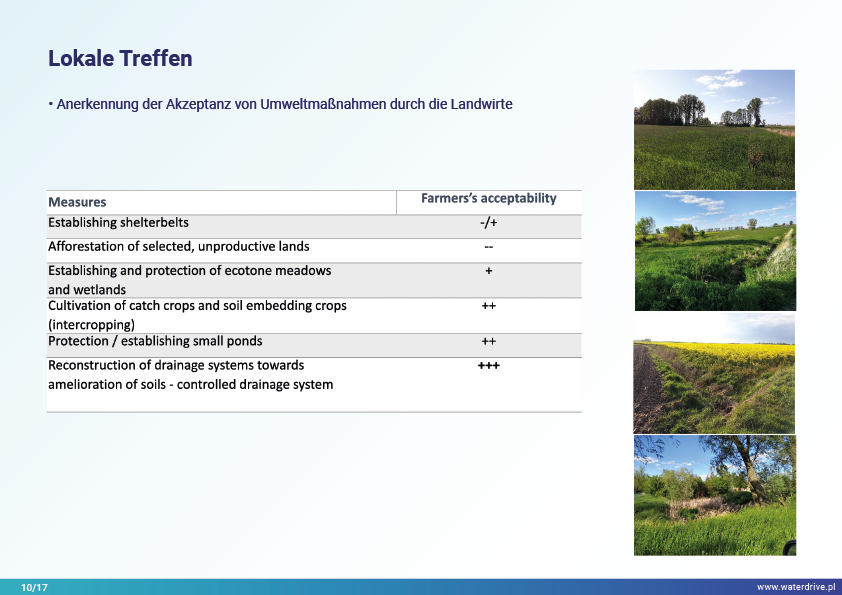 Lokale Treffen

• Anerkennung der Akzeptanz von Umweltmaßnahmen durch die Landwirte

| Measures | Farmers's acceptability |
|---|---|
| Establishing shelterbelts | -/+ |
| Afforestation of selected, unproductive lands | -- |
| Establishing and protection of ecotone meadows and wetlands | + |
| Cultivation of catch crops and soil embedding crops (intercropping) | ++ |
| Protection / establishing small ponds | ++ |
| Reconstruction of drainage systems towards amelioration of soils - controlled drainage system | +++ |

10/17

www.waterdrive.pl